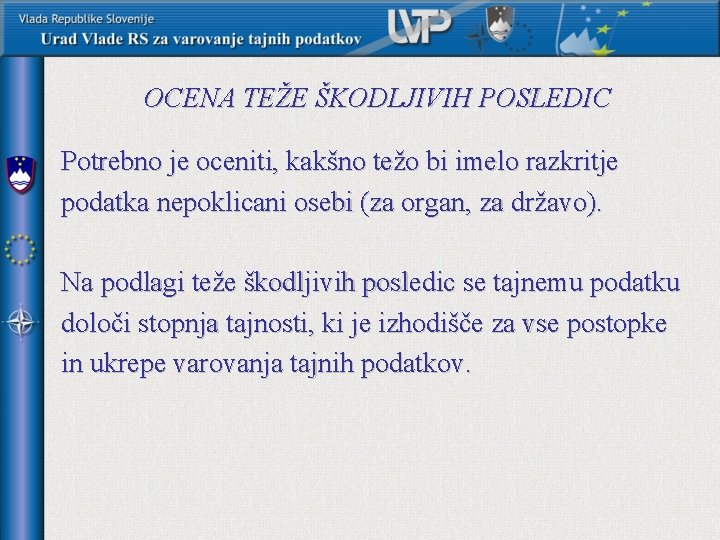 Vlada Republike Slovenije
Urad Vlade RS za varovanje tajnih podatkov

UVTP

OCENA TEŽE ŠKODLJIVIH POSLEDIC

Potrebno je oceniti, kakšno težo bi imelo razkritje podatka nepoklicani osebi (za organ, za državo).

Na podlagi teže škodljivih posledic se tajnemu podatku določi stopnja tajnosti, ki je izhodišče za vse postopke in ukrepe varovanja tajnih podatkov.